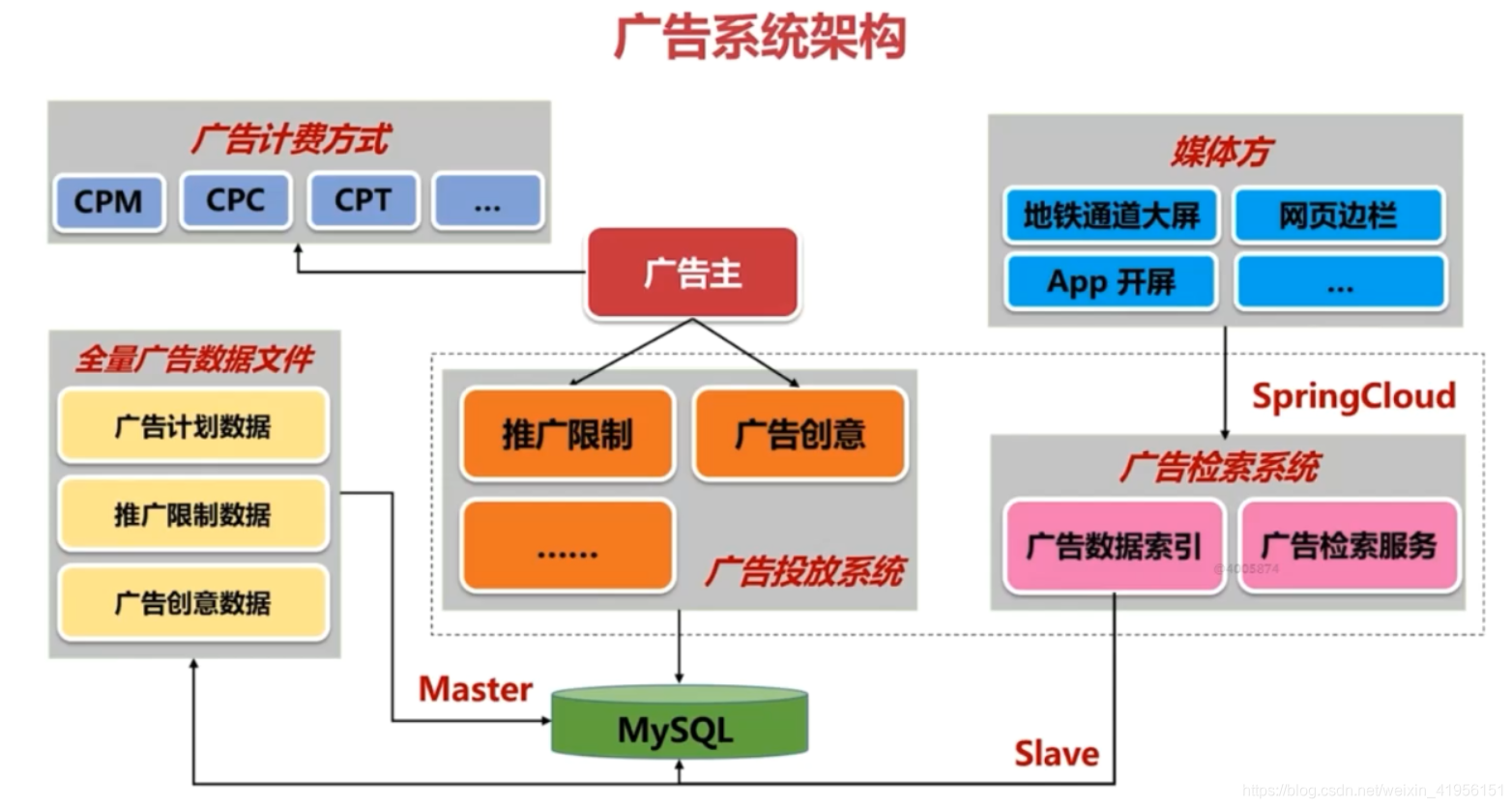 广告系统架构

广告计费方式

CPM
CPC
CPT
...

媒体方

地铁通道大屏
网页边栏
App 开屏
...

广告主

全量广告数据文件

广告计划数据
推广限制数据
广告创意数据

推广限制
广告创意
......
广告投放系统

SpringCloud

广告检索系统

广告数据索引
广告检索服务

@4005874

Master

MySQL

Slave

https://blog.csdn.net/weixin_41956151